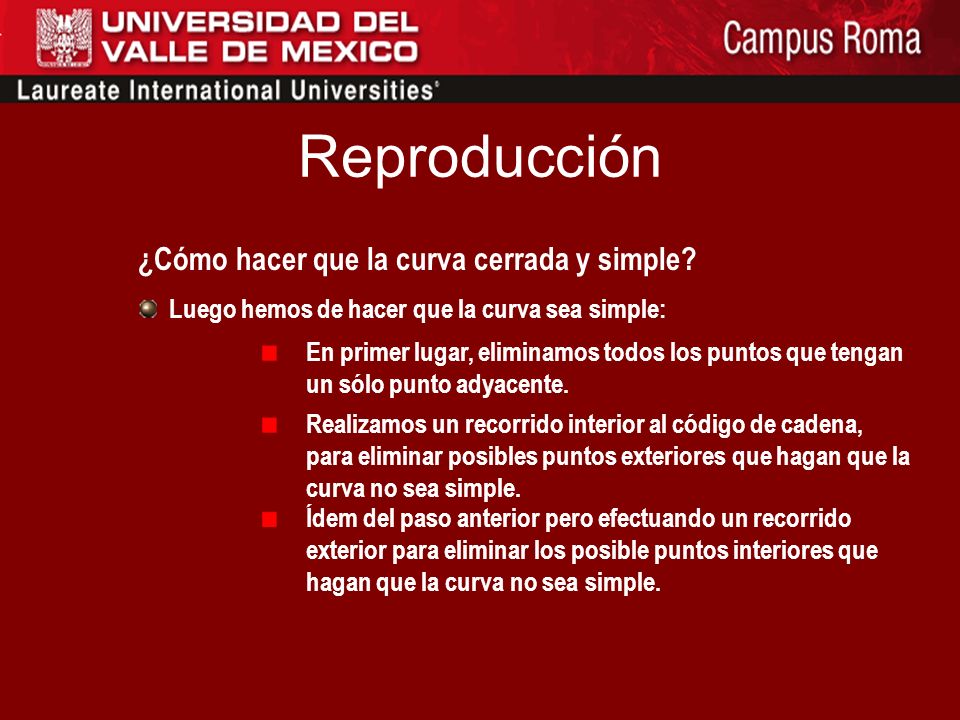 UNIVERSIDAD DEL VALLE DE MEXICO

Campus Roma

Laureate International Universities®

Reproducción

¿Cómo hacer que la curva cerrada y simple?

Luego hemos de hacer que la curva sea simple:

En primer lugar, eliminamos todos los puntos que tengan un sólo punto adyacente.

Realizamos un recorrido interior al código de cadena, para eliminar posibles puntos exteriores que hagan que la curva no sea simple.

Ídem del paso anterior pero efectuando un recorrido exterior para eliminar los posible puntos interiores que hagan que la curva no sea simple.